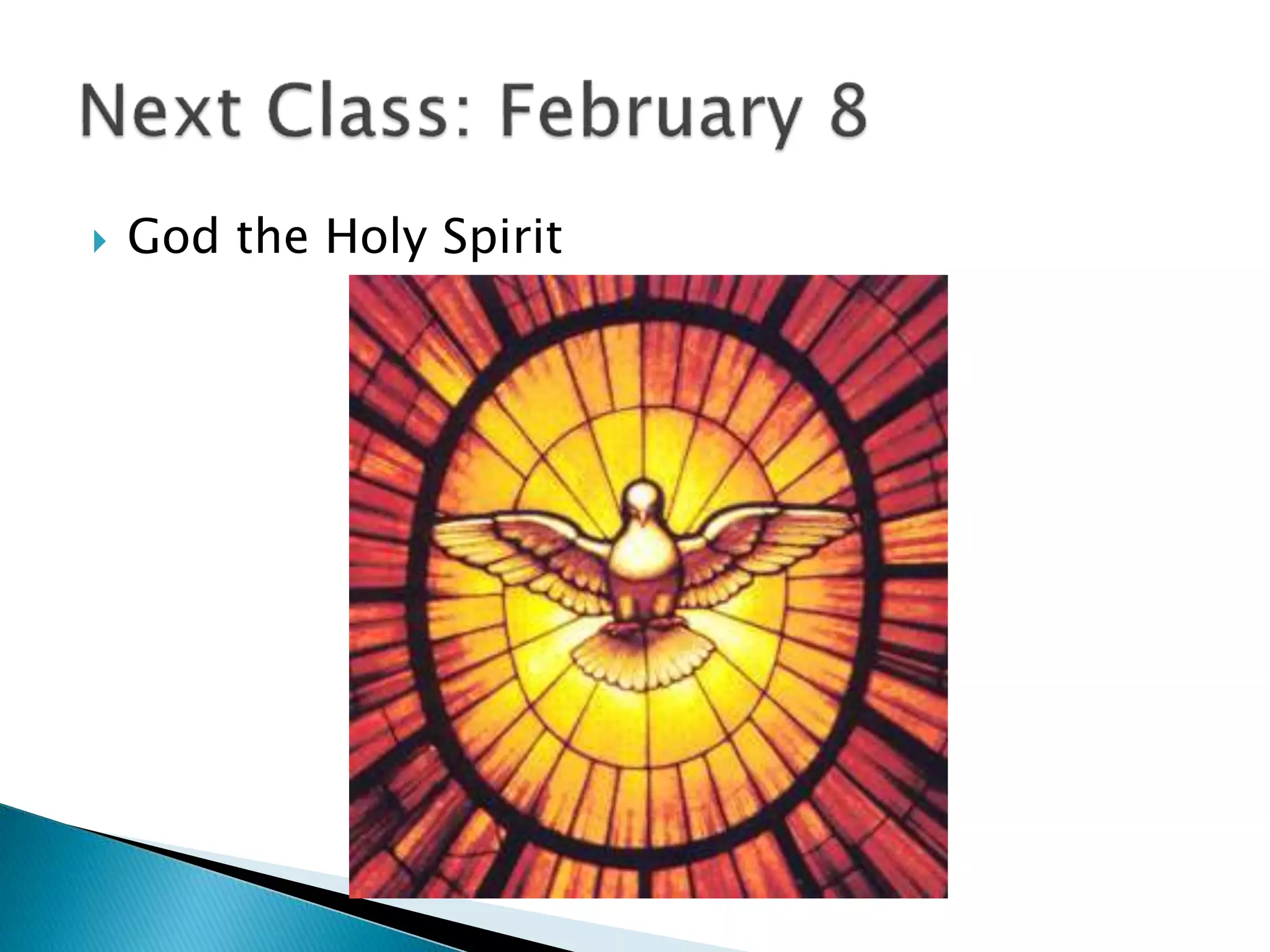 Next Class: February 8

God the Holy Spirit